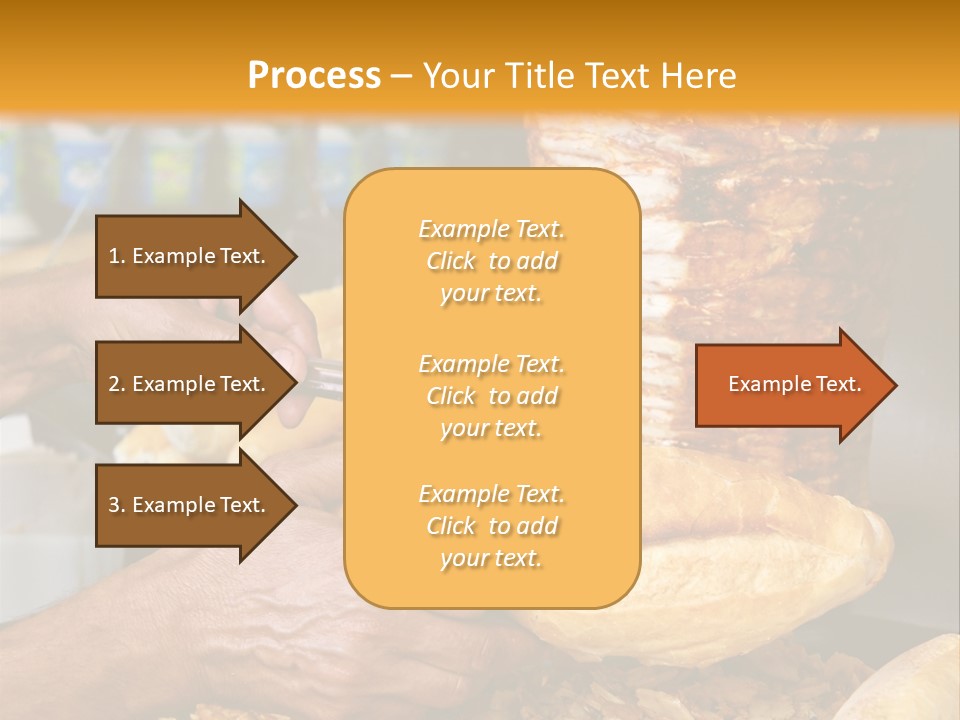 Process – Your Title Text Here

1. Example Text.

2. Example Text.

3. Example Text.

Example Text. Click to add your text.

Example Text. Click to add your text.

Example Text. Click to add your text.

Example Text.